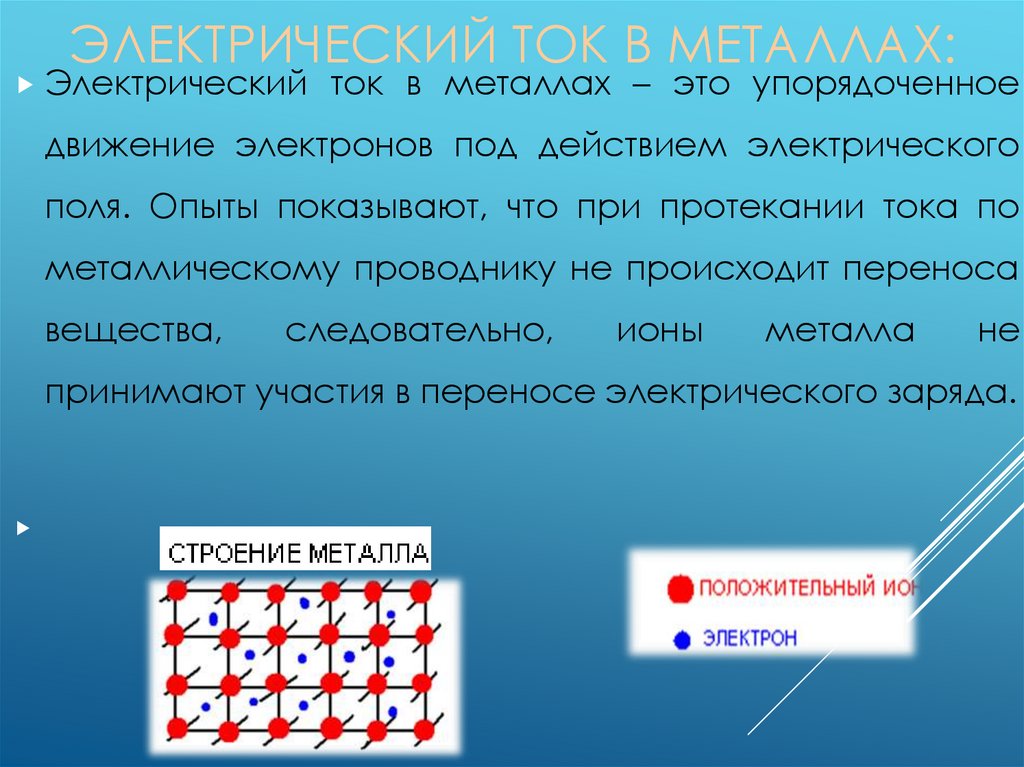 ЭЛЕКТРИЧЕСКИЙ ТОК В МЕТАЛЛАХ:

Электрический ток в металлах – это упорядоченное движение электронов под действием электрического поля. Опыты показывают, что при протекании тока по металлическому проводнику не происходит переноса вещества, следовательно, ионы металла не принимают участия в переносе электрического заряда.

СТРОЕНИЕ МЕТАЛЛА

ПОЛОЖИТЕЛЬНЫЙ ИОН

ЭЛЕКТРОН